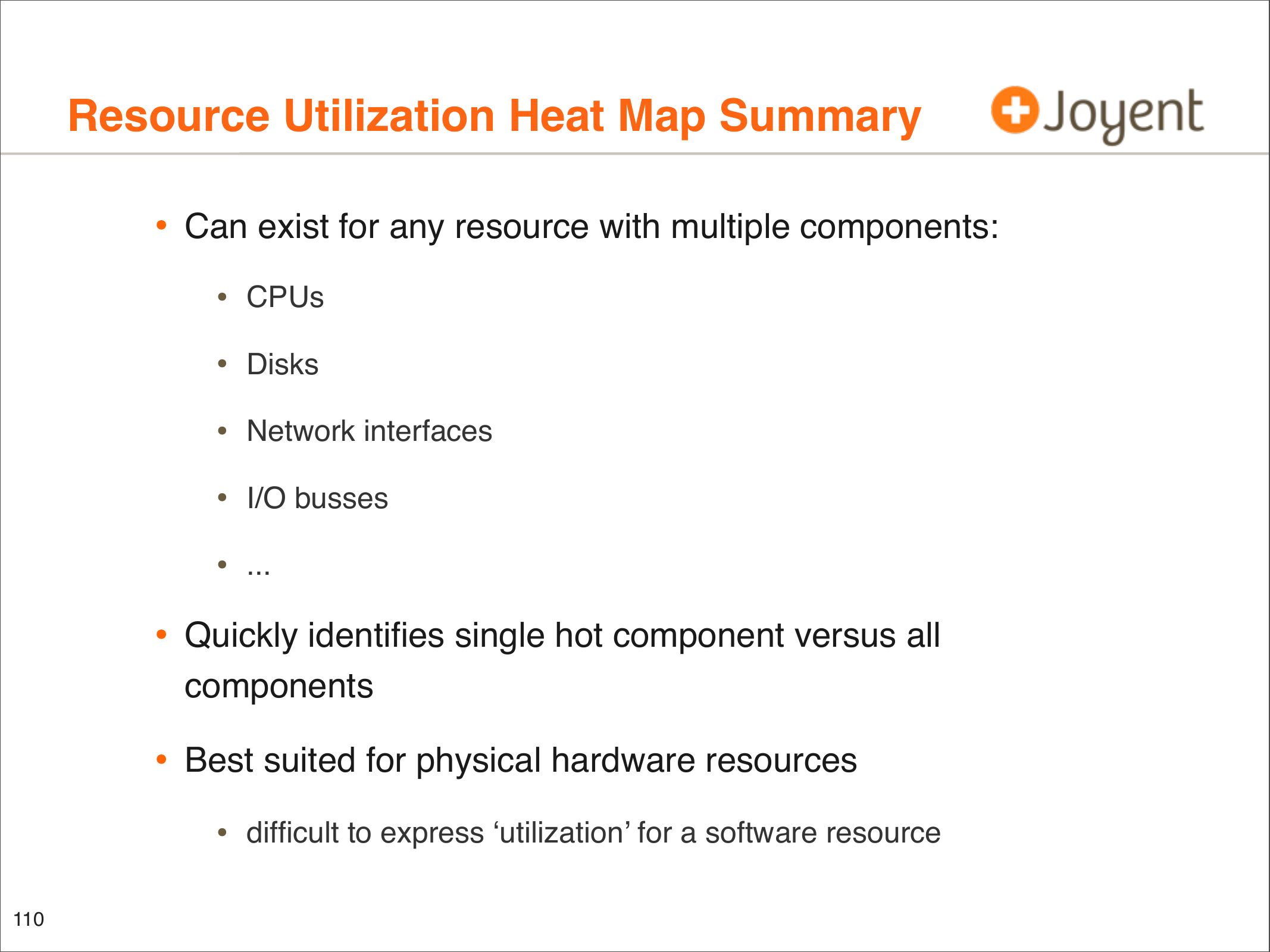 Resource Utilization Heat Map Summary

Joyent

• Can exist for any resource with multiple components:

• CPUs

• Disks

• Network interfaces

• I/O busses

• ...

• Quickly identifies single hot component versus all components

• Best suited for physical hardware resources

• difficult to express ‘utilization’ for a software resource

110